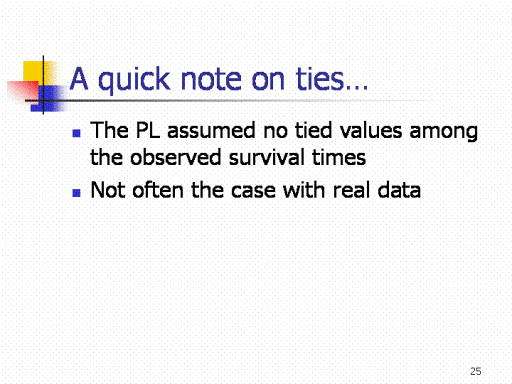 A quick note on ties…

- The PL assumed no tied values among the observed survival times
- Not often the case with real data

25